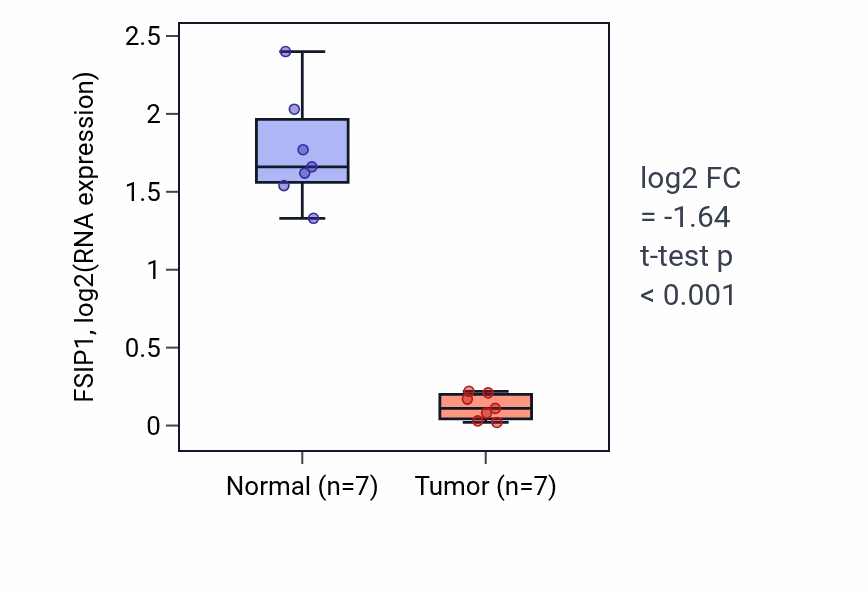 FSIP1, log2(RNA expression)

2.5
2
1.5
1
0.5
0

Normal (n=7)
Tumor (n=7)

log2 FC
= -1.64
t-test p
< 0.001